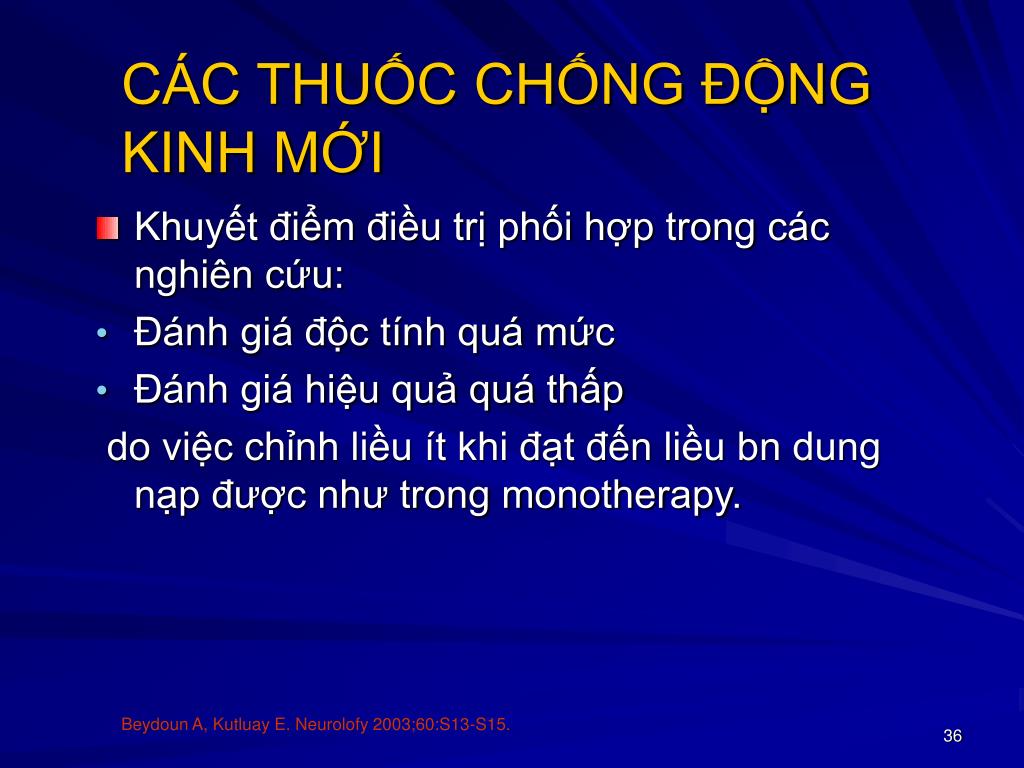 CÁC THUỐC CHỐNG ĐỘNG KINH MỚI

Khuyết điểm điều trị phối hợp trong các nghiên cứu:

• Đánh giá độc tính quá mức

• Đánh giá hiệu quả quá thấp

do việc chỉnh liều ít khi đạt đến liều bn dung nạp được như trong monotherapy.

Beydoun A, Kutluay E. Neurolofy 2003;60:S13-S15.

36